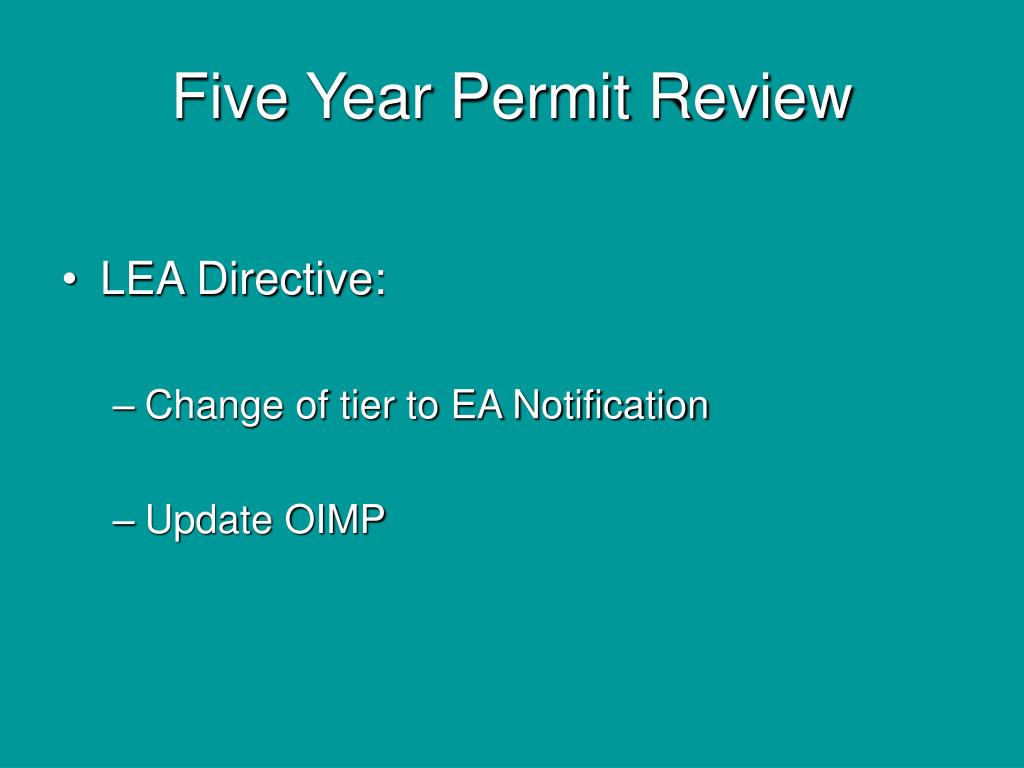 Five Year Permit Review

• LEA Directive:

– Change of tier to EA Notification

– Update OIMP